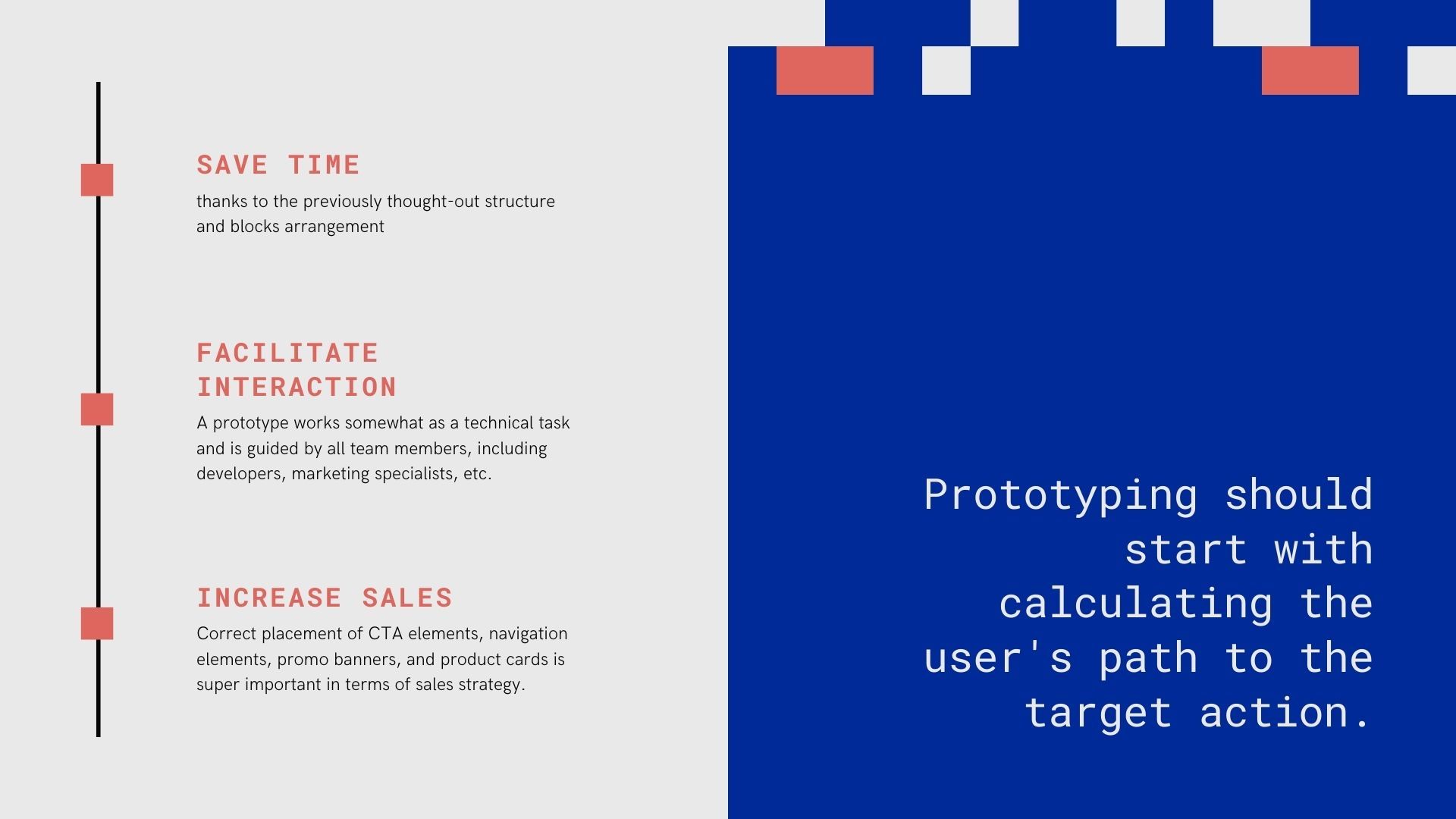 SAVE TIME
thanks to the previously thought-out structure and blocks arrangement

FACILITATE INTERACTION
A prototype works somewhat as a technical task and is guided by all team members, including developers, marketing specialists, etc.

INCREASE SALES
Correct placement of CTA elements, navigation elements, promo banners, and product cards is super important in terms of sales strategy.

Prototyping should start with calculating the user's path to the target action.